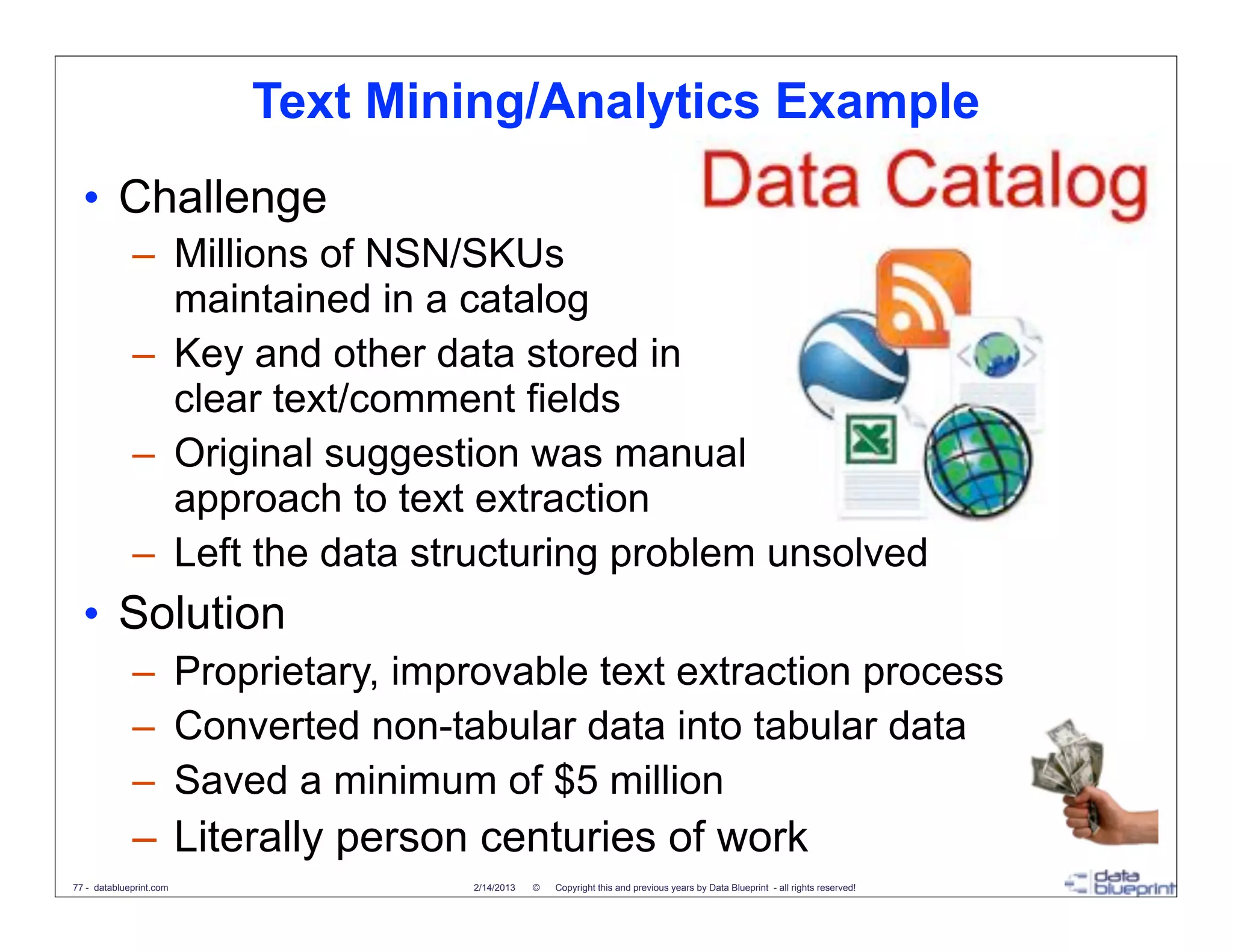 Text Mining/Analytics Example

Data Catalog

• Challenge
– Millions of NSN/SKUs maintained in a catalog
– Key and other data stored in clear text/comment fields
– Original suggestion was manual approach to text extraction
– Left the data structuring problem unsolved

• Solution
– Proprietary, improvable text extraction process
– Converted non-tabular data into tabular data
– Saved a minimum of $5 million
– Literally person centuries of work

77 - datablueprint.com 2/14/2013 © Copyright this and previous years by Data Blueprint - all rights reserved!

data blueprint